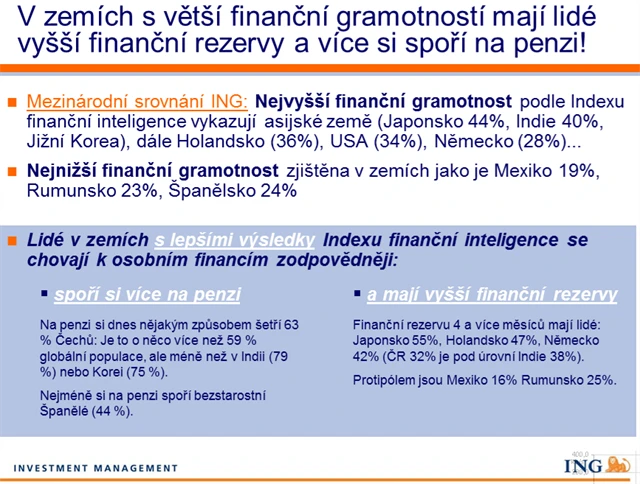 V zemích s větší finanční gramotností mají lidé vyšší finanční rezervy a více si spoří na penzi!

Mezinárodní srovnání ING: Nejvyšší finanční gramotnost podle Indexu finanční inteligence vykazují asijské země (Japonsko 44%, Indie 40%, Jižní Korea), dále Holandsko (36%), USA (34%), Německo (28%)...

Nejnižší finanční gramotnost zjištěna v zemích jako je Mexiko 19%, Rumunsko 23%, Španělsko 24%

Lidé v zemích s lepšími výsledky Indexu finanční inteligence se chovají k osobním financím zodpovědněji:

spoří si více na penzi

Na penzi si dnes nějakým způsobem šetří 63 % Čechů: Je to o něco více než 59 % globální populace, ale méně než v Indii (79 %) nebo Korei (75 %).

Nejméně si na penzi spoří bezstarostní Španělé (44 %).

a mají vyšší finanční rezervy

Finanční rezervu 4 a více měsíců mají lidé: Japonsko 55%, Holandsko 47%, Německo 42% (ČR 32% je pod úrovní Indie 38%).

Protipólem jsou Mexiko 16% Rumunsko 25%.

INVESTMENT MANAGEMENT

400,0

ING